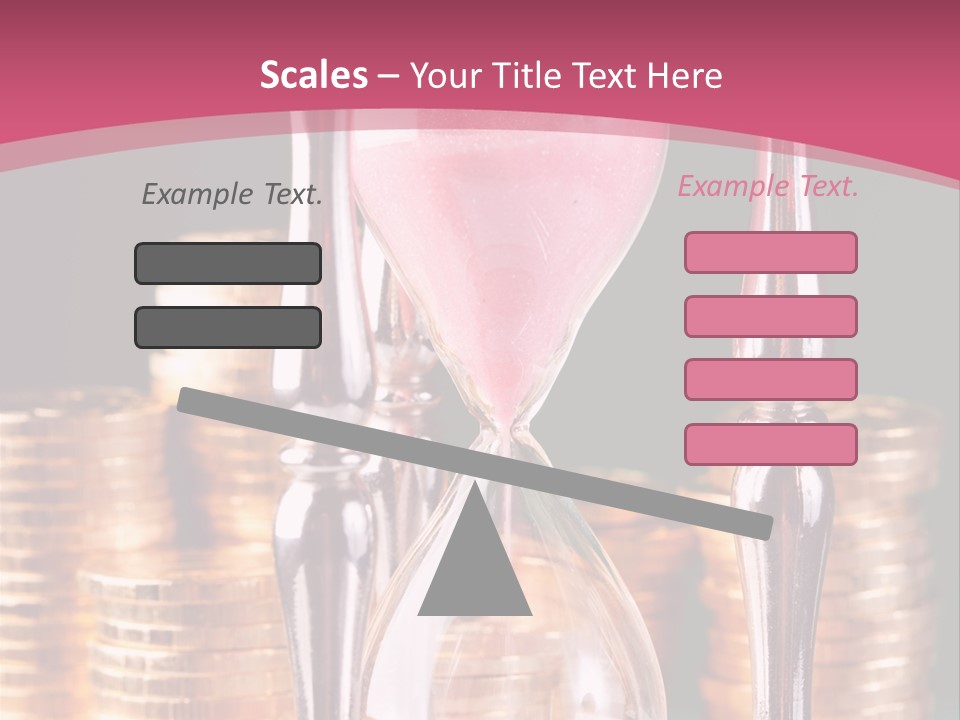 Scales – Your Title Text Here

Example Text.

Example Text.